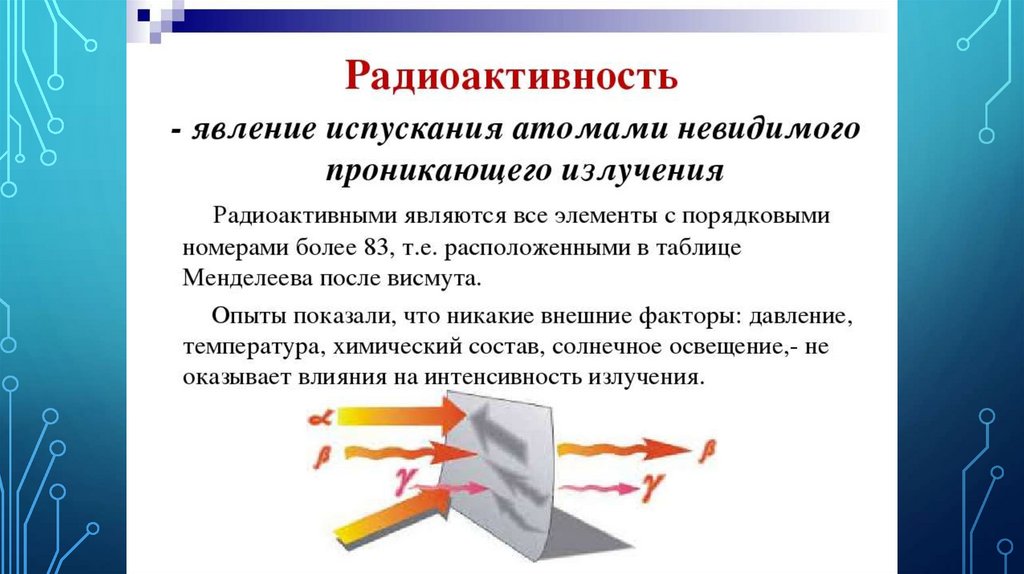 Радиоактивность

- явление испускания атомами невидимого проникающего излучения

Радиоактивными являются все элементы с порядковыми номерами более 83, т.е. расположенными в таблице Менделеева после висмута.

Опыты показали, что никакие внешние факторы: давление, температура, химический состав, солнечное освещение,- не оказывает влияния на интенсивность излучения.

$\alpha$
$\beta$
$\gamma$
$\beta$
$\gamma$